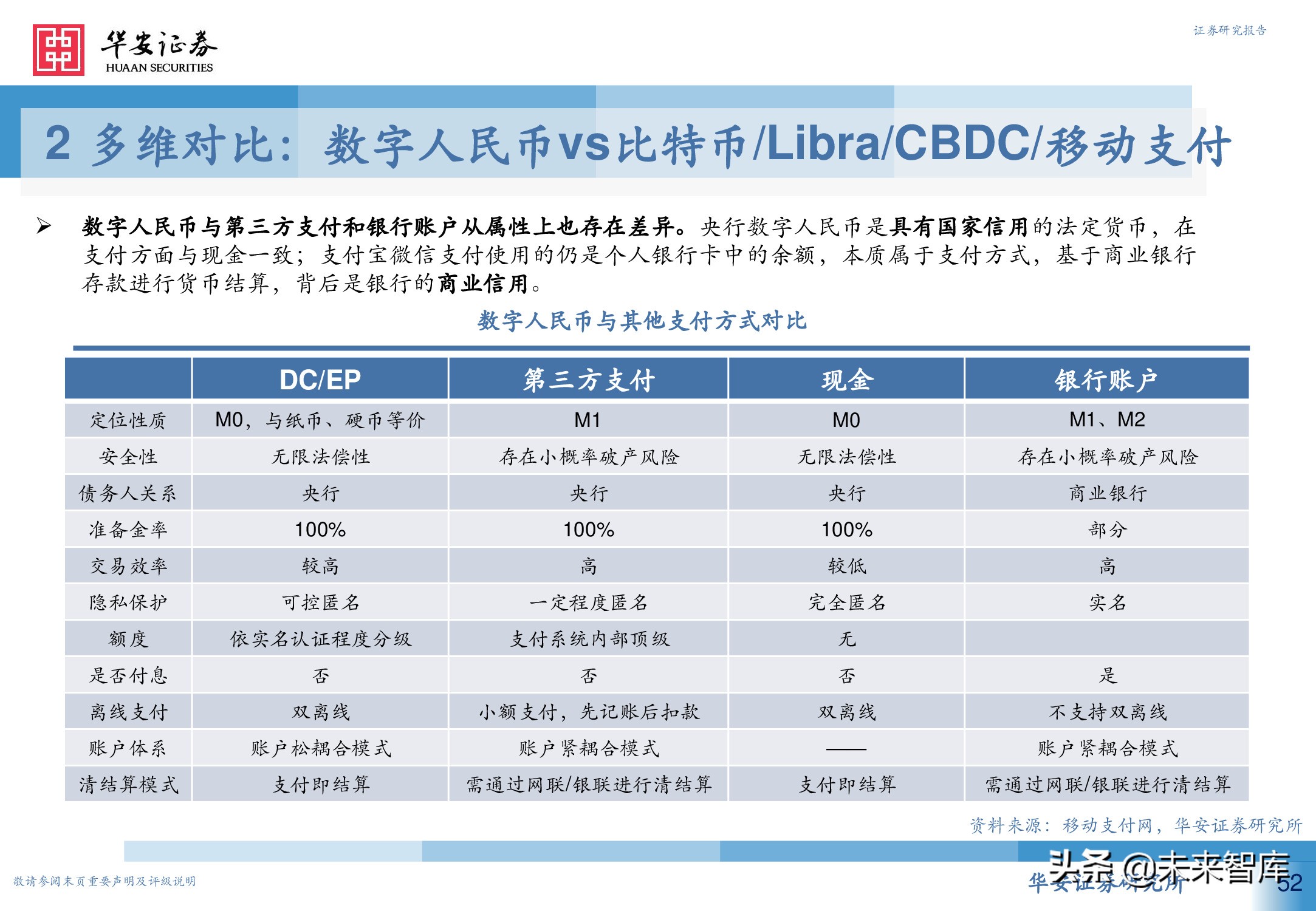 华安证券
HUAAN SECURITIES

证券研究报告

2 多维对比：数字人民币vs比特币/Libra/CBDC/移动支付

➢ 数字人民币与第三方支付和银行账户从属性上也存在差异。央行数字人民币是具有国家信用的法定货币，在支付方面与现金一致；支付宝微信支付使用的仍是个人银行卡中的余额，本质属于支付方式，基于商业银行存款进行货币结算，背后是银行的商业信用。

数字人民币与其他支付方式对比

| | DC/EP | 第三方支付 | 现金 | 银行账户 |
|---|---|---|---|---|
| 定位性质 | M0，与纸币、硬币等价 | M1 | M0 | M1、M2 |
| 安全性 | 无限法偿性 | 存在小概率破产风险 | 无限法偿性 | 存在小概率破产风险 |
| 债务人关系 | 央行 | 央行 | 央行 | 商业银行 |
| 准备金率 | 100% | 100% | 100% | 部分 |
| 交易效率 | 较高 | 高 | 较低 | 高 |
| 隐私保护 | 可控匿名 | 一定程度匿名 | 完全匿名 | 实名 |
| 额度 | 依实名认证程度分级 | 支付系统内部顶级 | 无 | |
| 是否付息 | 否 | 否 | 否 | 是 |
| 离线支付 | 双离线 | 小额支付，先记账后扣款 | 双离线 | 不支持双离线 |
| 账户体系 | 账户松耦合模式 | 账户紧耦合模式 | —— | 账户紧耦合模式 |
| 清结算模式 | 支付即结算 | 需通过网联/银联进行清结算 | 支付即结算 | 需通过网联/银联进行清结算 |

资料来源：移动支付网，华安证券研究所

敬请参阅末页重要声明及评级说明

华安证券研究所

头条 @未来智库

52